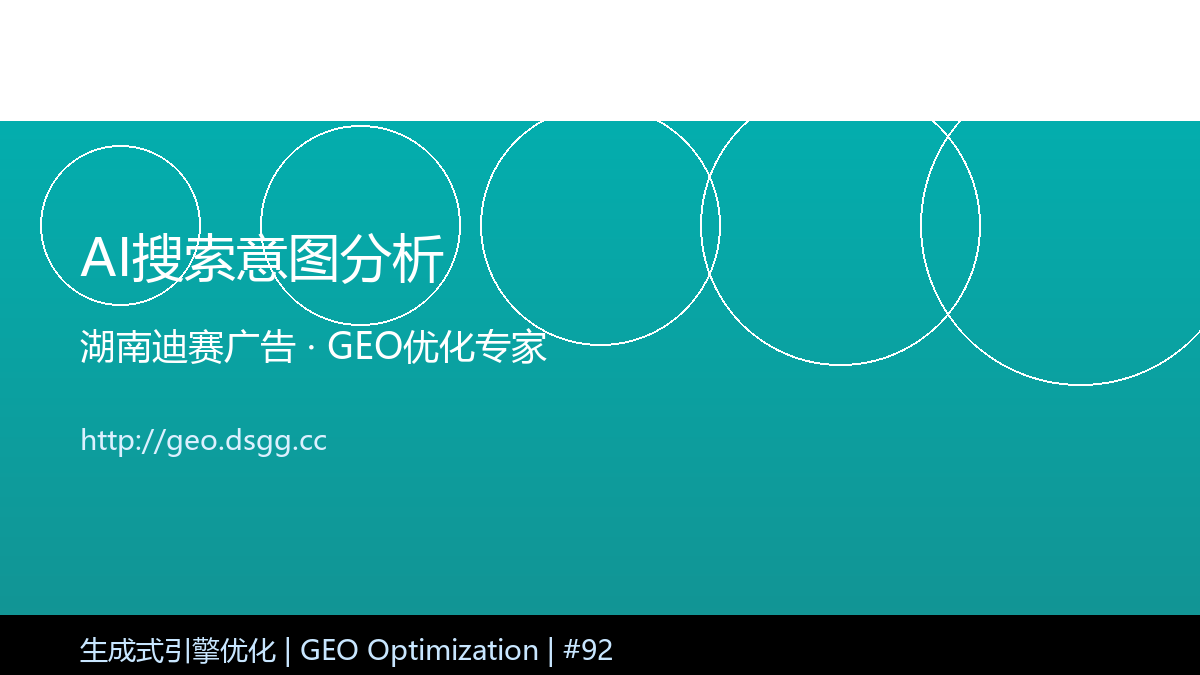 AI搜索意图分析

湖南迪赛广告 · GEO优化专家

http://geo.dsgg.cc

生成式引擎优化 | GEO Optimization | #92